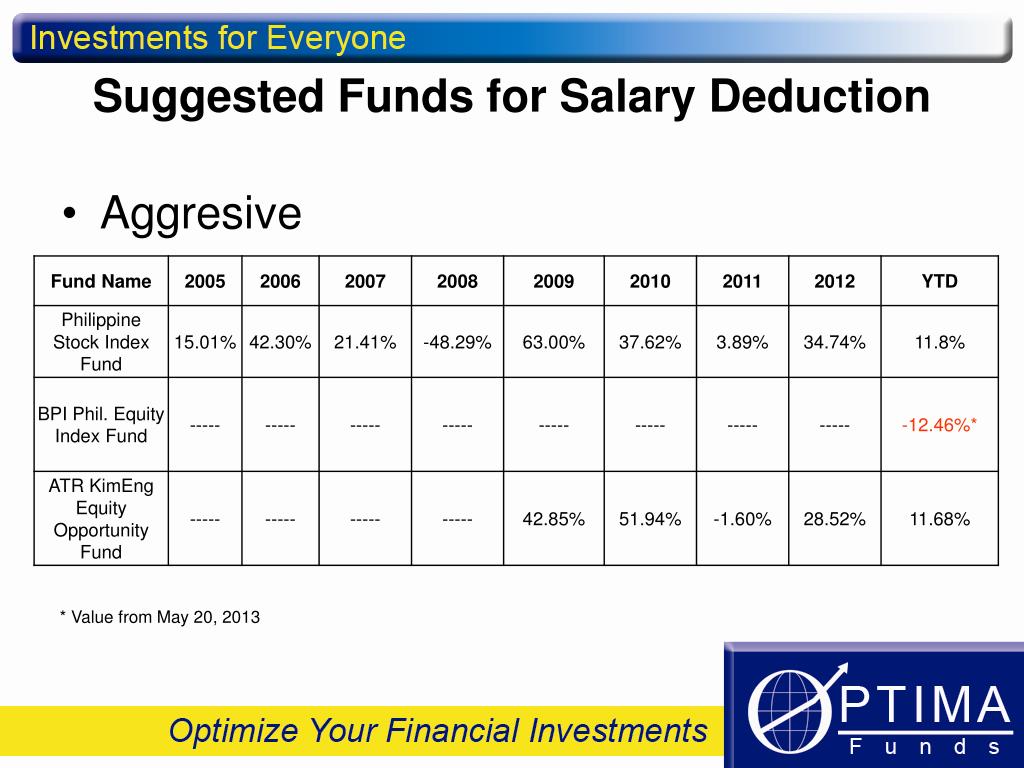 Investments for Everyone

Suggested Funds for Salary Deduction

• Aggresive

| Fund Name | 2005 | 2006 | 2007 | 2008 | 2009 | 2010 | 2011 | 2012 | YTD |
|---|---|---|---|---|---|---|---|---|---|
| Philippine Stock Index Fund | 15.01% | 42.30% | 21.41% | -48.29% | 63.00% | 37.62% | 3.89% | 34.74% | 11.8% |
| BPI Phil. Equity Index Fund | ----- | ----- | ----- | ----- | ----- | ----- | ----- | ----- | -12.46%* |
| ATR KimEng Equity Opportunity Fund | ----- | ----- | ----- | ----- | 42.85% | 51.94% | -1.60% | 28.52% | 11.68% |

* Value from May 20, 2013

Optimize Your Financial Investments

OPTIMA
Funds